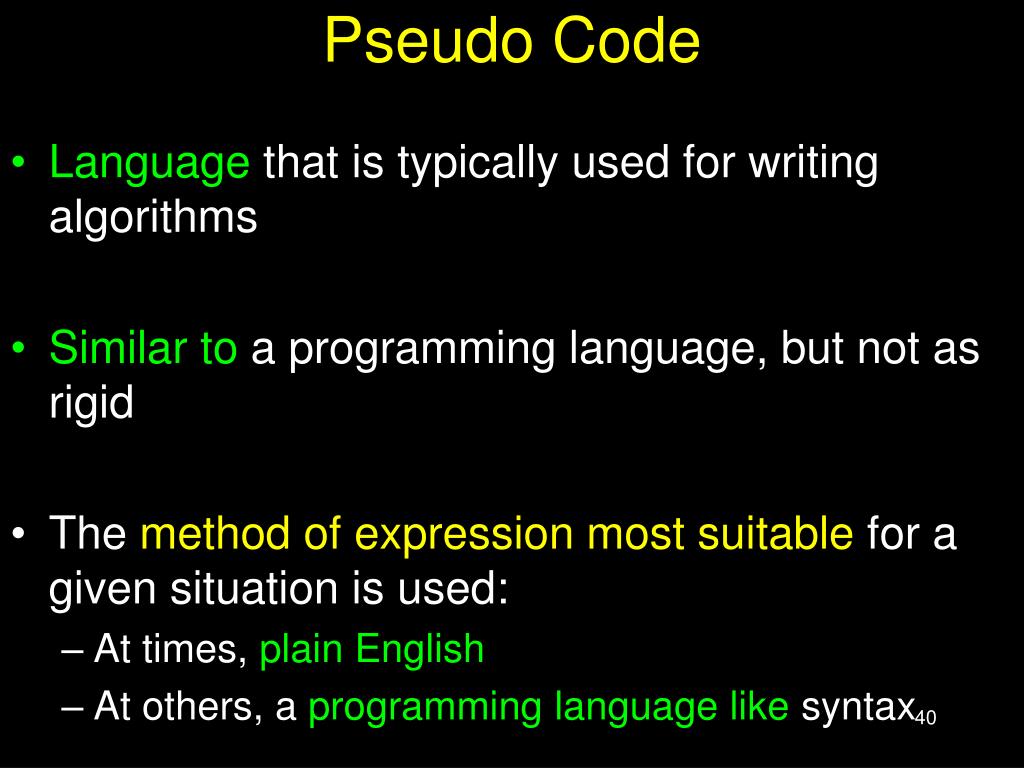 Pseudo Code

• Language that is typically used for writing algorithms

• Similar to a programming language, but not as rigid

• The method of expression most suitable for a given situation is used:
– At times, plain English
– At others, a programming language like syntax

40